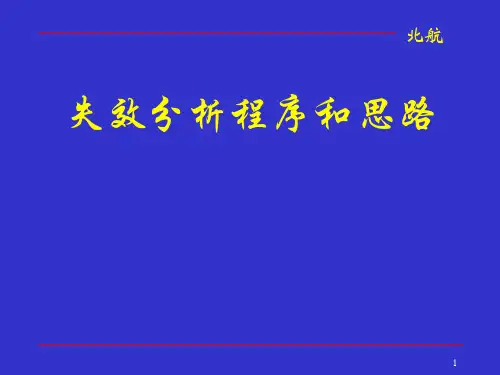 北航

失效分析程序和思路

1